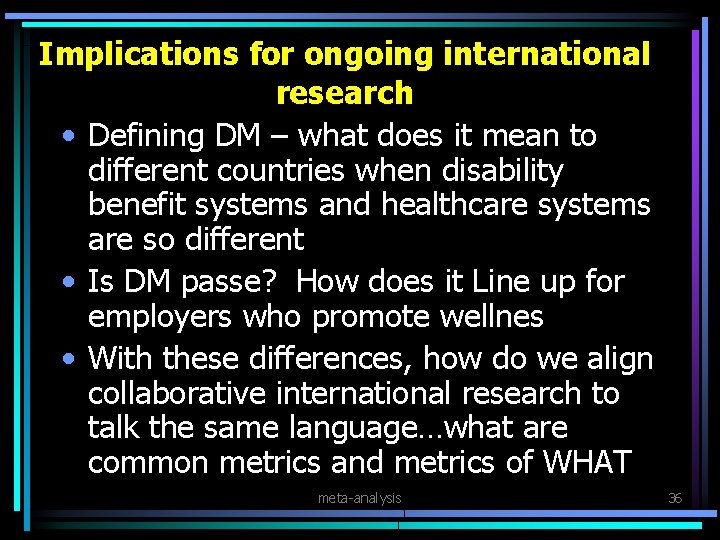 Implications for ongoing international research

• Defining DM – what does it mean to different countries when disability benefit systems and healthcare systems are so different

• Is DM passe? How does it Line up for employers who promote wellnes

• With these differences, how do we align collaborative international research to talk the same language…what are common metrics and metrics of WHAT

meta-analysis

36